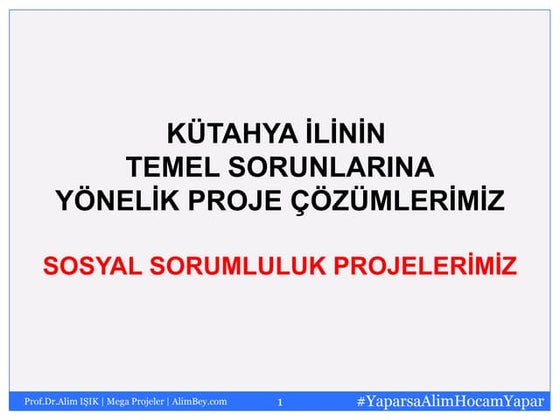 KÜTAHYA İLİNİN
TEMEL SORUNLARINA
YÖNELİK PROJE ÇÖZÜMLERİMİZ

SOSYAL SORUMLULUK PROJELERİMİZ

Prof.Dr.Alim IŞIK | Mega Projeler | AlimBey.com 1 #YaparsaAlimHocamYapar